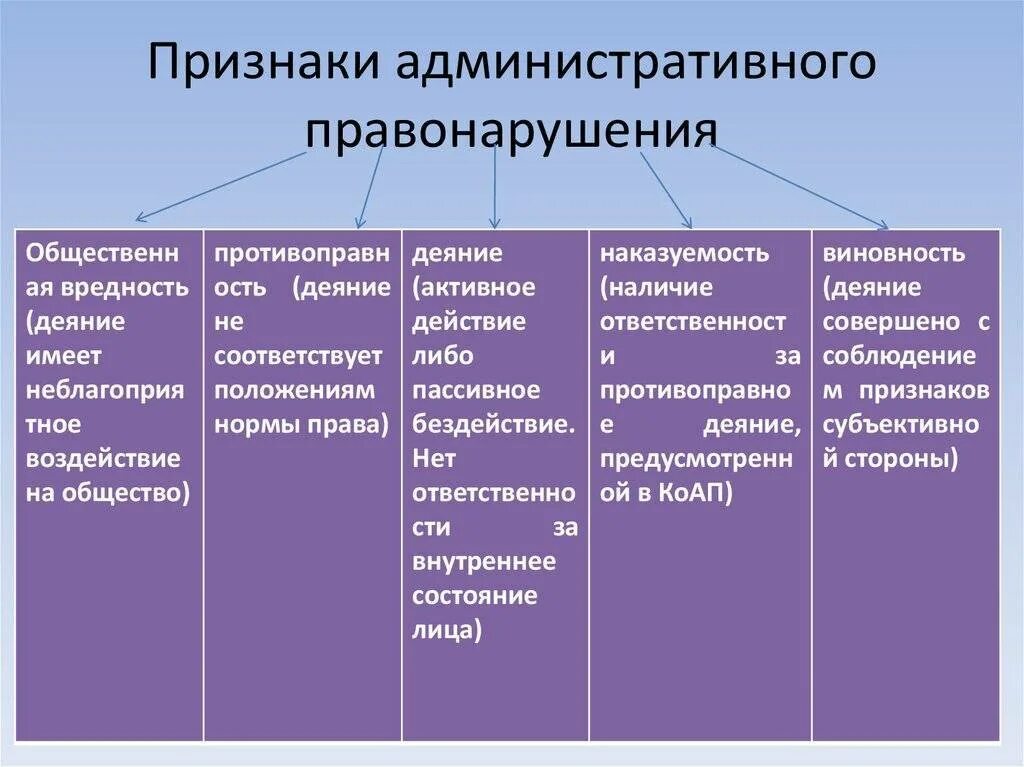 Признаки административного правонарушения

| Общественная вредность (деяние имеет неблагоприятное воздействие на общество) | противоправность (деяние не соответствует положениям нормы права) | деяние (активное действие либо пассивное бездействие. Нет ответственности за внутреннее состояние лица) | наказуемость (наличие ответственности за противоправное деяние, предусмотренной в КоАП) | виновность (деяние совершено с соблюдением признаков субъективной стороны) |
|---|---|---|---|---|